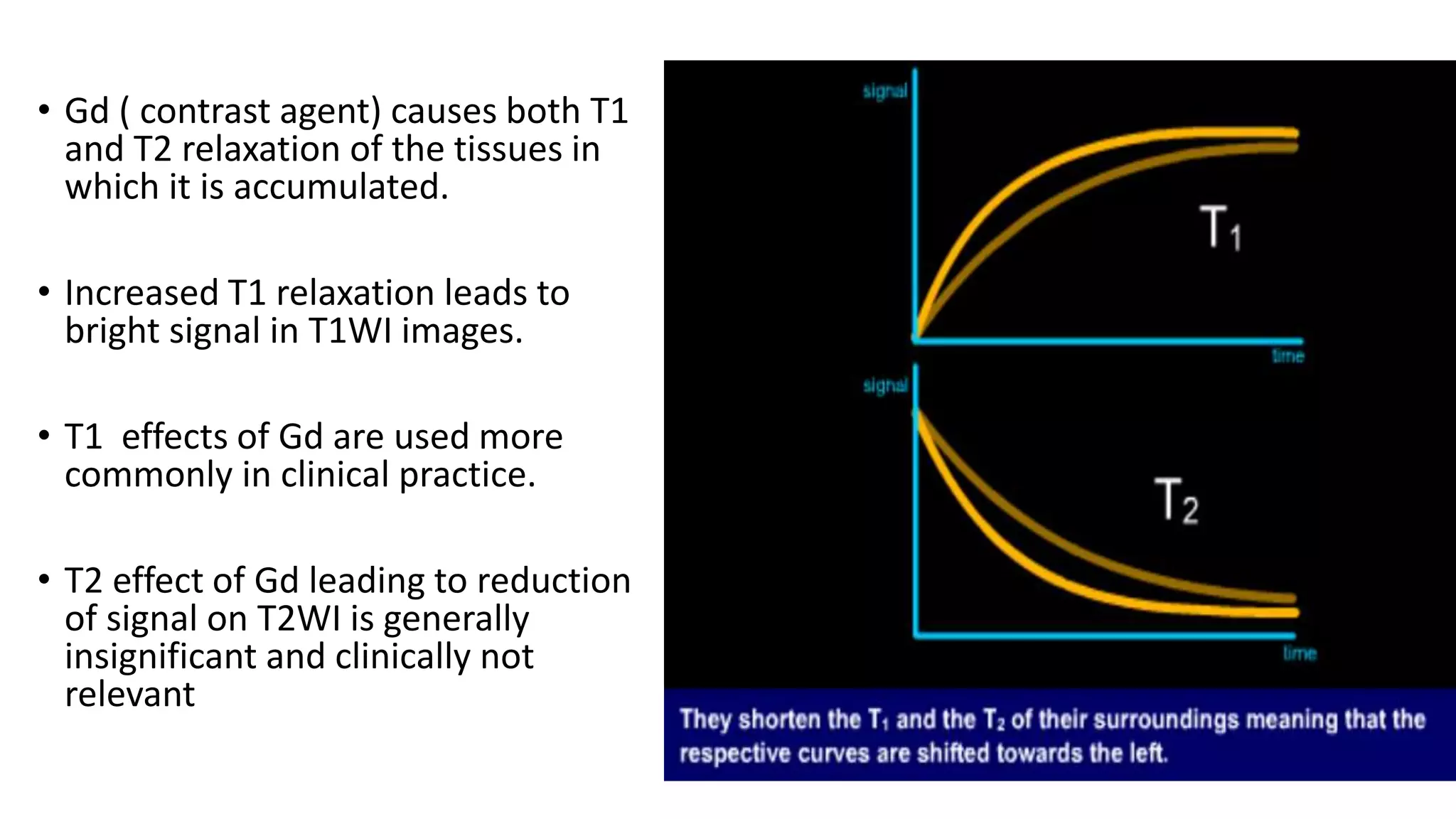 • Gd ( contrast agent) causes both T1 and T2 relaxation of the tissues in which it is accumulated.

• Increased T1 relaxation leads to bright signal in T1WI images.

• T1 effects of Gd are used more commonly in clinical practice.

• T2 effect of Gd leading to reduction of signal on T2WI is generally insignificant and clinically not relevant

signal

$T_1$

time

signal

$T_2$

time

They shorten the $T_1$ and the $T_2$ of their surroundings meaning that the respective curves are shifted towards the left.